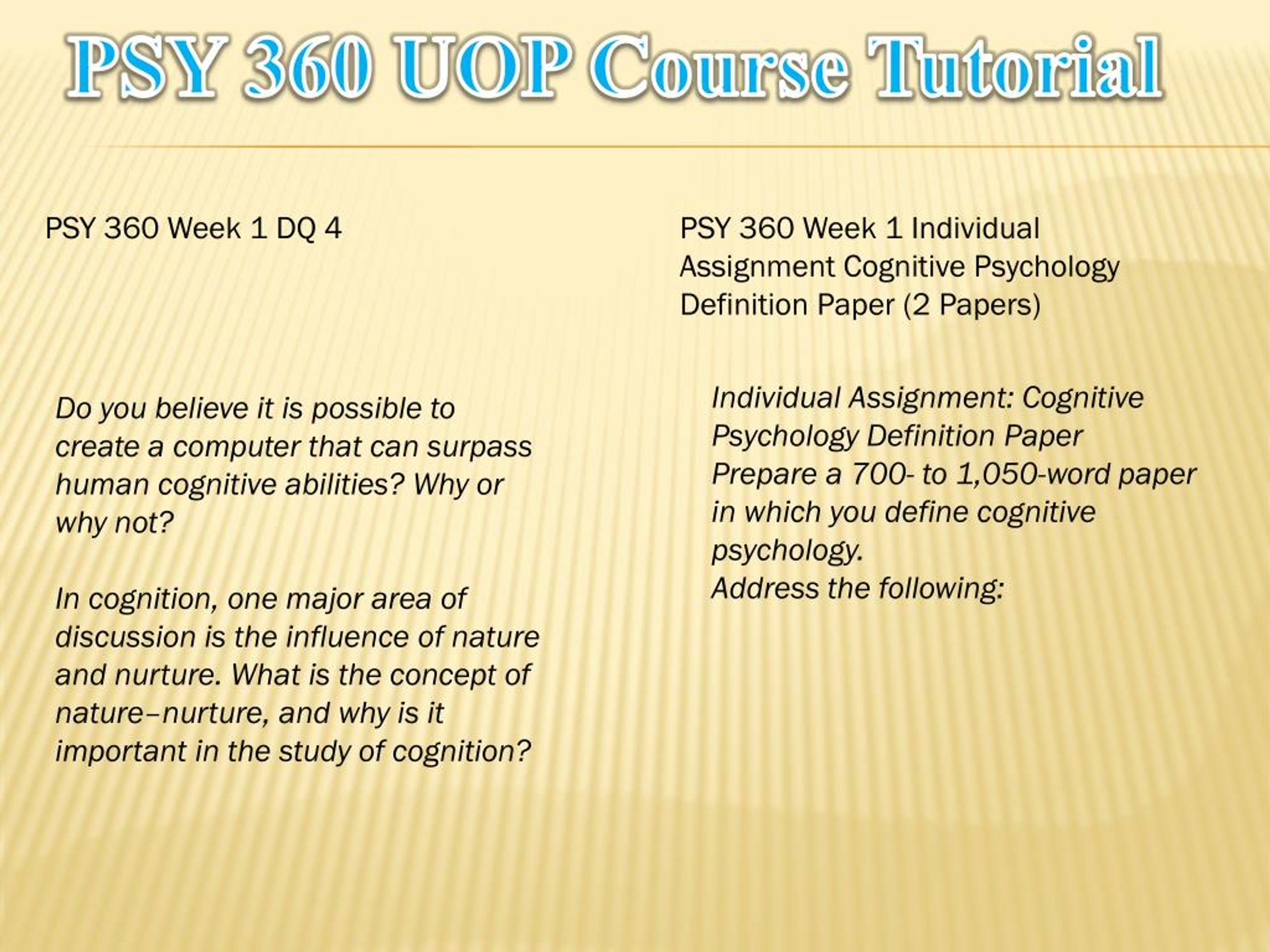 PSY 360 UOP Course Tutorial

PSY 360 Week 1 DQ 4

Do you believe it is possible to create a computer that can surpass human cognitive abilities? Why or why not?

In cognition, one major area of discussion is the influence of nature and nurture. What is the concept of nature–nurture, and why is it important in the study of cognition?

PSY 360 Week 1 Individual Assignment Cognitive Psychology Definition Paper (2 Papers)

Individual Assignment: Cognitive Psychology Definition Paper
Prepare a 700- to 1,050-word paper in which you define cognitive psychology.
Address the following: